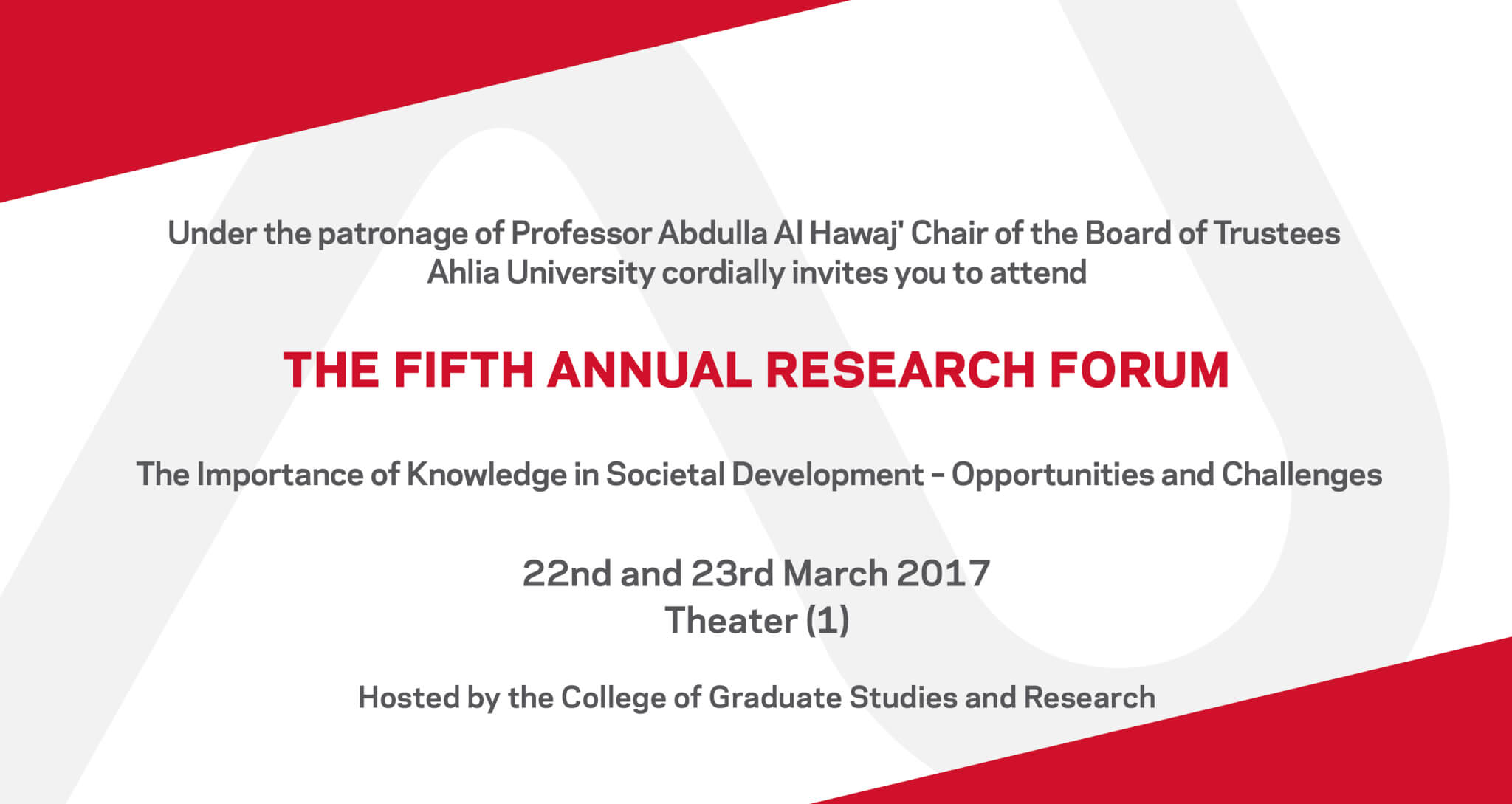 Under the patronage of Professor Abdulla Al Hawaj' Chair of the Board of Trustees
Ahlia University cordially invites you to attend

THE FIFTH ANNUAL RESEARCH FORUM

The Importance of Knowledge in Societal Development – Opportunities and Challenges

22nd and 23rd March 2017
Theater (1)

Hosted by the College of Graduate Studies and Research